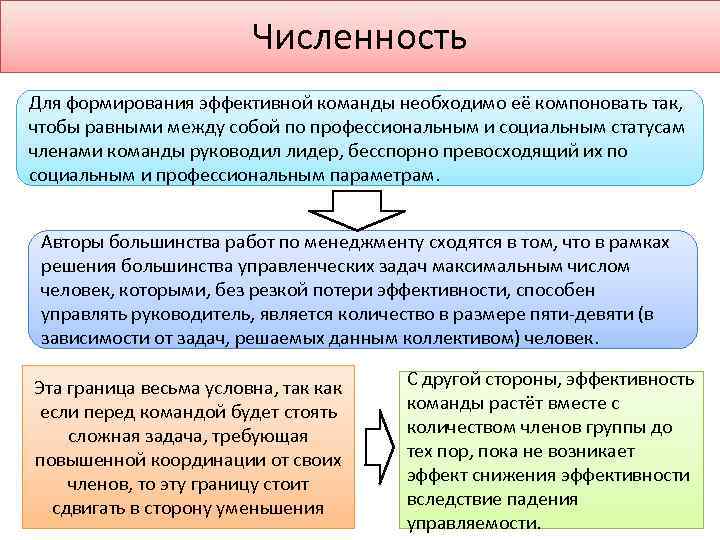 Численность

Для формирования эффективной команды необходимо её компоновать так, чтобы равными между собой по профессиональным и социальным статусам членами команды руководил лидер, бесспорно превосходящий их по социальным и профессиональным параметрам.

Авторы большинства работ по менеджменту сходятся в том, что в рамках решения большинства управленческих задач максимальным числом человек, которыми, без резкой потери эффективности, способен управлять руководитель, является количество в размере пяти-девяти (в зависимости от задач, решаемых данным коллективом) человек.

Эта граница весьма условна, так как если перед командой будет стоять сложная задача, требующая повышенной координации от своих членов, то эту границу стоит сдвигать в сторону уменьшения

С другой стороны, эффективность команды растёт вместе с количеством членов группы до тех пор, пока не возникает эффект снижения эффективности вследствие падения управляемости.